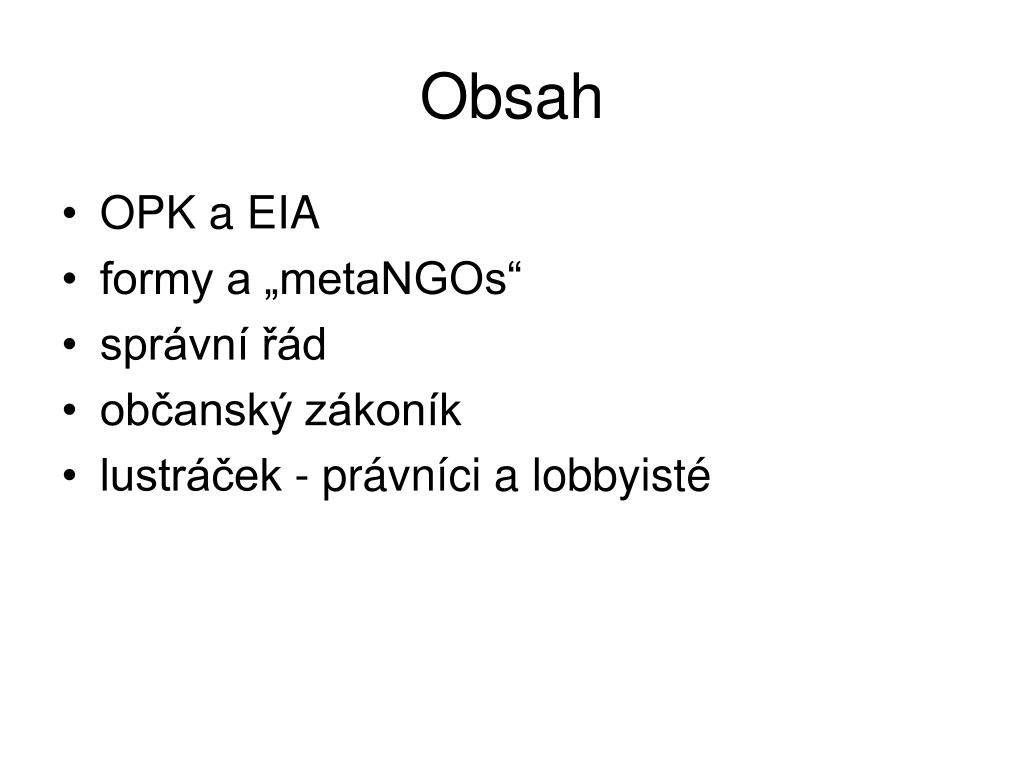 Obsah

• OPK a EIA
• formy a „metaNGOs“
• správní řád
• občanský zákoník
• lustráček - právníci a lobbyisté